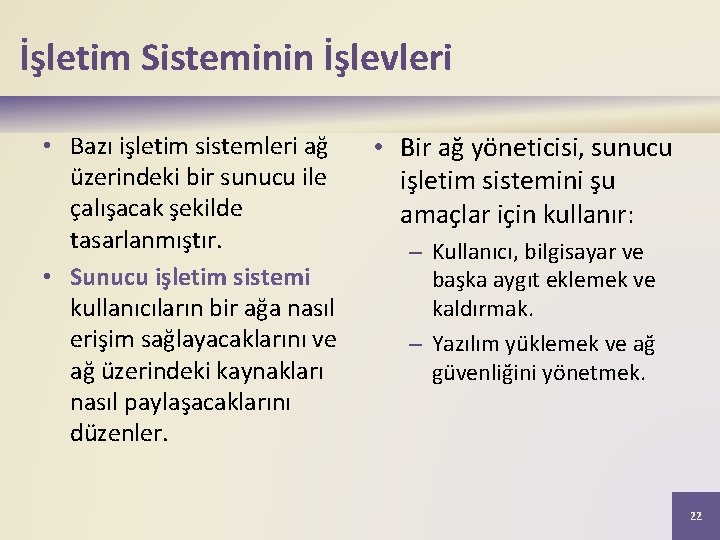 İşletim Sisteminin İşlevleri

• Bazı işletim sistemleri ağ üzerindeki bir sunucu ile çalışacak şekilde tasarlanmıştır.

• Sunucu işletim sistemi kullanıcıların bir ağa nasıl erişim sağlayacaklarını ve ağ üzerindeki kaynakları nasıl paylaşacaklarını düzenler.

• Bir ağ yöneticisi, sunucu işletim sistemini şu amaçlar için kullanır:

– Kullanıcı, bilgisayar ve başka aygıt eklemek ve kaldırmak.

– Yazılım yüklemek ve ağ güvenliğini yönetmek.

22